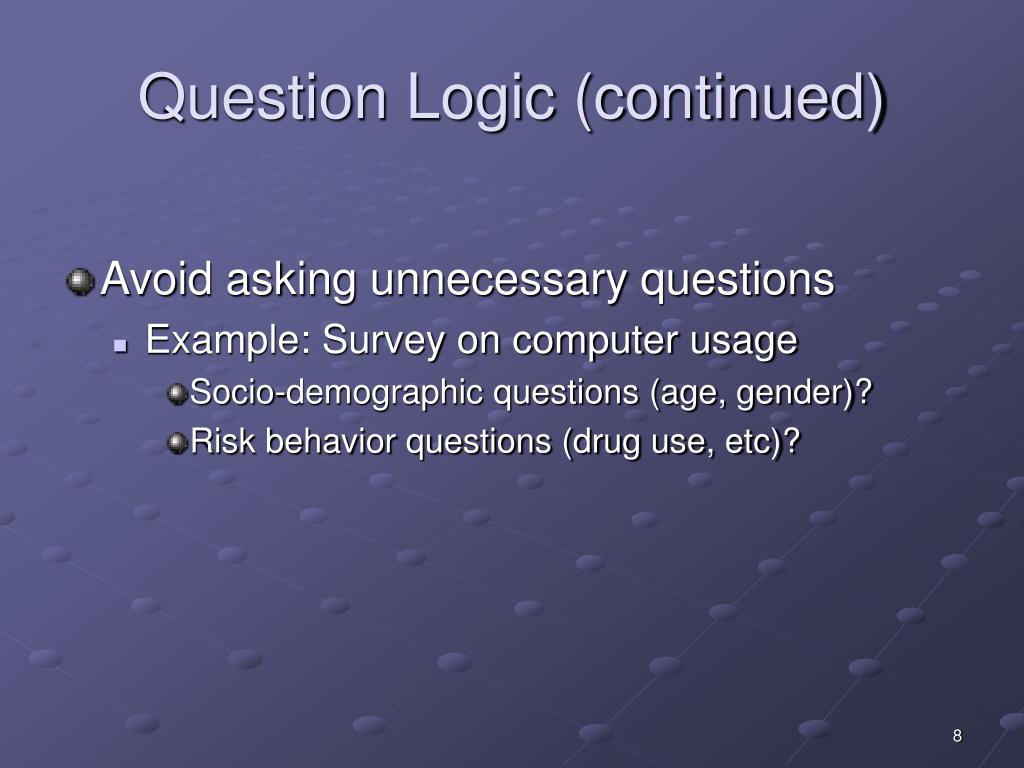 Question Logic (continued)

Avoid asking unnecessary questions

Example: Survey on computer usage

Socio-demographic questions (age, gender)?

Risk behavior questions (drug use, etc)?

8